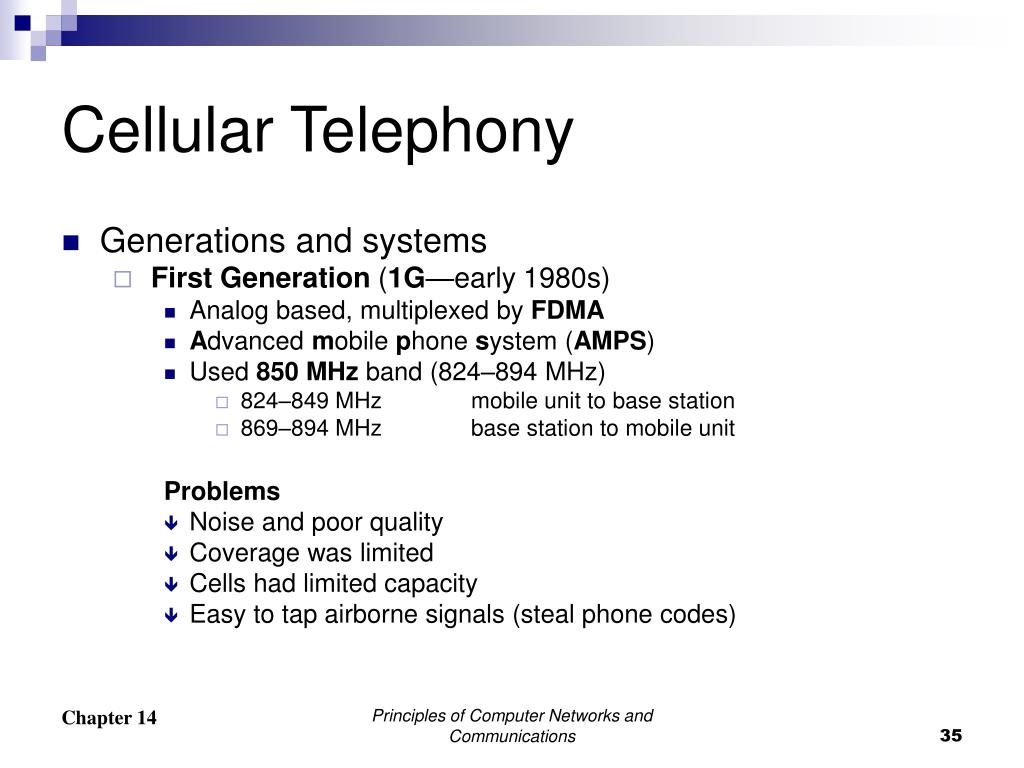 Cellular Telephony

Generations and systems

First Generation (1G—early 1980s)

Analog based, multiplexed by FDMA

Advanced mobile phone system (AMPS)

Used 850 MHz band (824–894 MHz)

824–849 MHz mobile unit to base station

869–894 MHz base station to mobile unit

Problems

Noise and poor quality

Coverage was limited

Cells had limited capacity

Easy to tap airborne signals (steal phone codes)

Chapter 14

Principles of Computer Networks and Communications

35